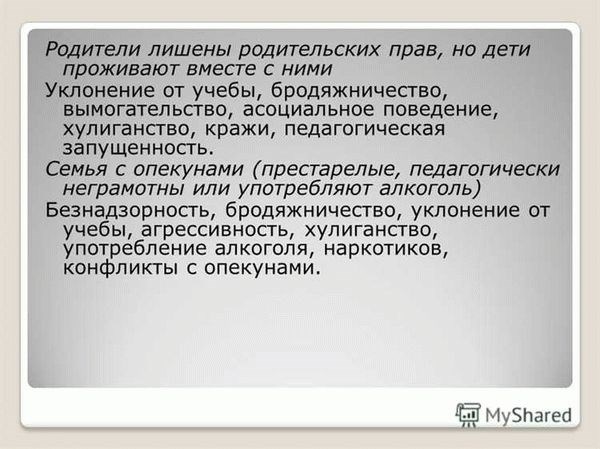 Родители лишены родительских прав, но дети проживают вместе с ними

Уклонение от учебы, бродяжничество, вымогательство, асоциальное поведение, хулиганство, кражи, педагогическая запущенность.

Семья с опекунами (престарелые, педагогически неграмотны или употребляют алкоголь)

Безнадзорность, бродяжничество, уклонение от учебы, агрессивность, хулиганство, употребление алкоголя, наркотиков, конфликты с опекунами.

MyShared